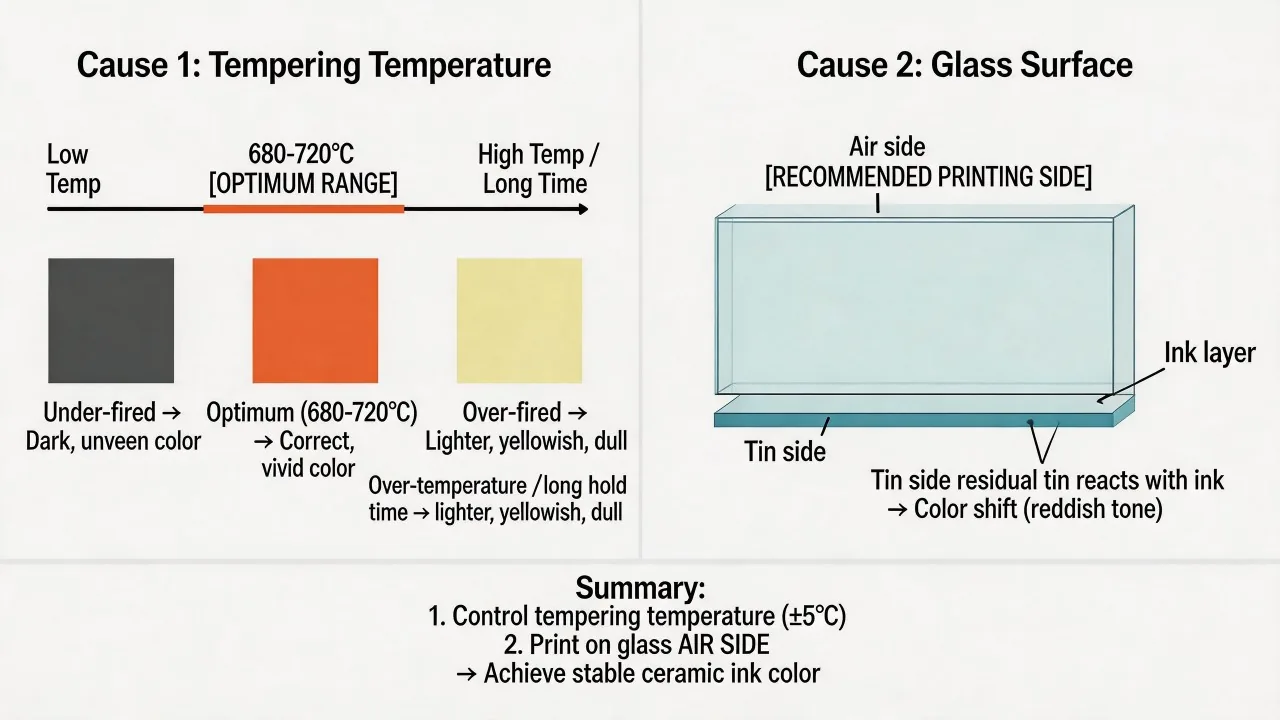 Cause 1: Tempering Temperature

Low Temp

680-720°C [OPTIMUM RANGE]

High Temp / Long Time

Under-fired → Dark, unveen color

Optimum (680-720°C) → Correct, vivid color

Over-fired → Lighter, yellowish, dull

Over-temperature /long hold time → lighter, yellowish, dull

Cause 2: Glass Surface

Air side [RECOMMENDED PRINTING SIDE]

Ink layer

Tin side

Tin side residual tin reacts with ink → Color shift (reddish tone)

Summary:
1. Control tempering temperature (±5°C)
2. Print on glass AIR SIDE
→ Achieve stable ceramic ink color